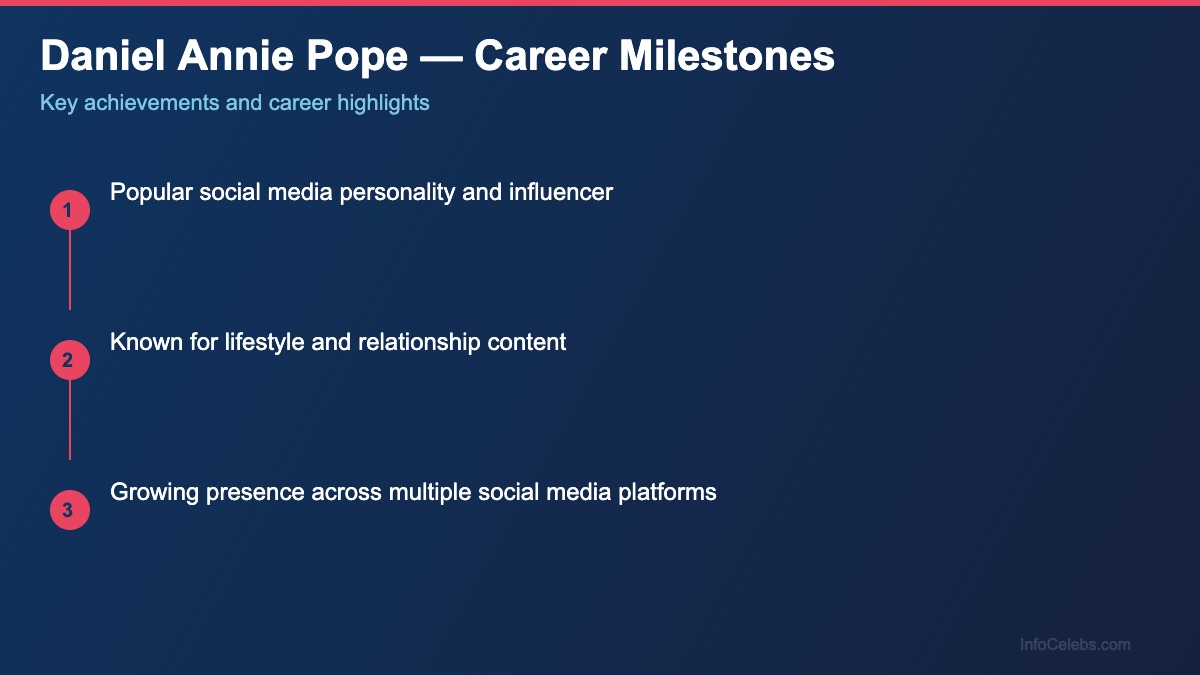 Daniel Annie Pope — Career Milestones
Key achievements and career highlights

1
Popular social media personality and influencer

2
Known for lifestyle and relationship content

3
Growing presence across multiple social media platforms

InfoCelebs.com